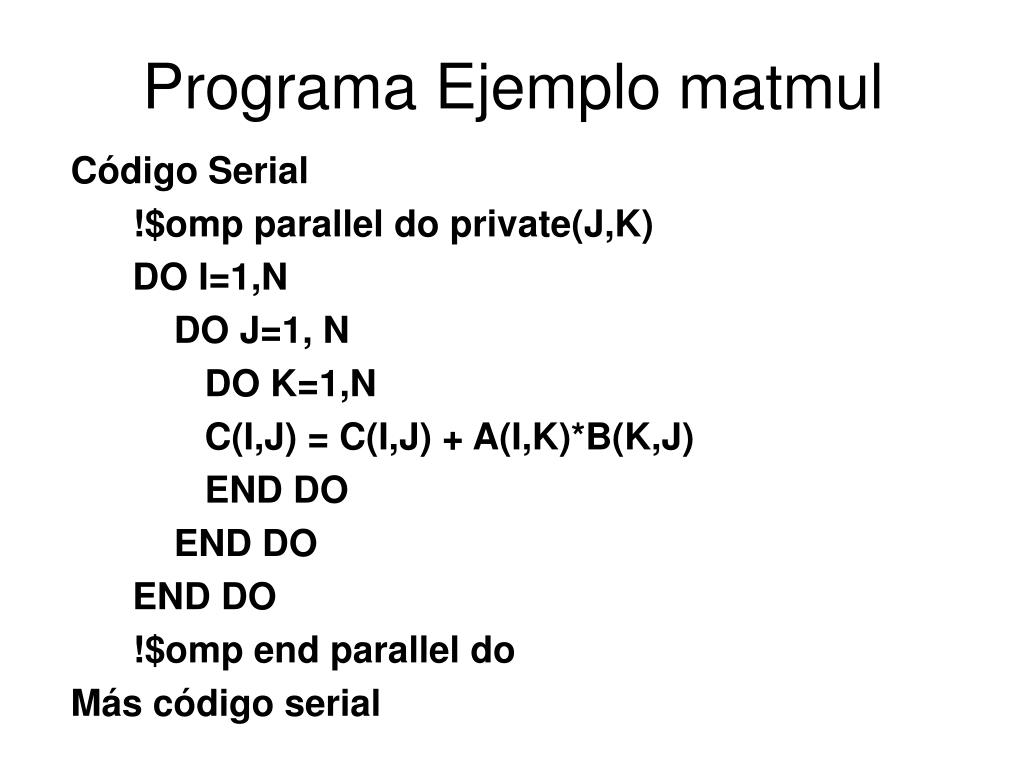 Programa Ejemplo matmul

Código Serial

!$omp parallel do private(J,K)
DO I=1,N
DO J=1, N
DO K=1,N
C(I,J) = C(I,J) + A(I,K)*B(K,J)
END DO
END DO
END DO
!$omp end parallel do

Más código serial